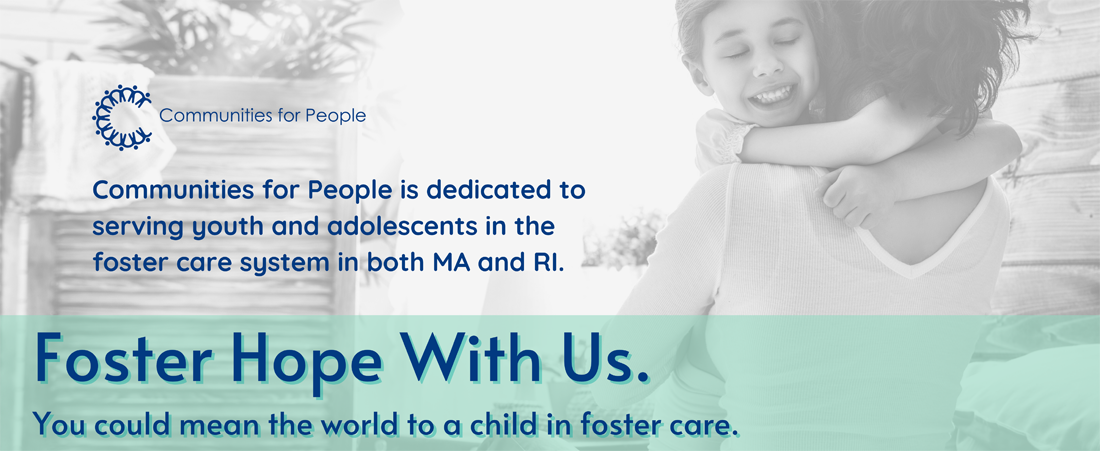 Communities for People

Communities for People is dedicated to serving youth and adolescents in the foster care system in both MA and RI.

Foster Hope With Us.

You could mean the world to a child in foster care.